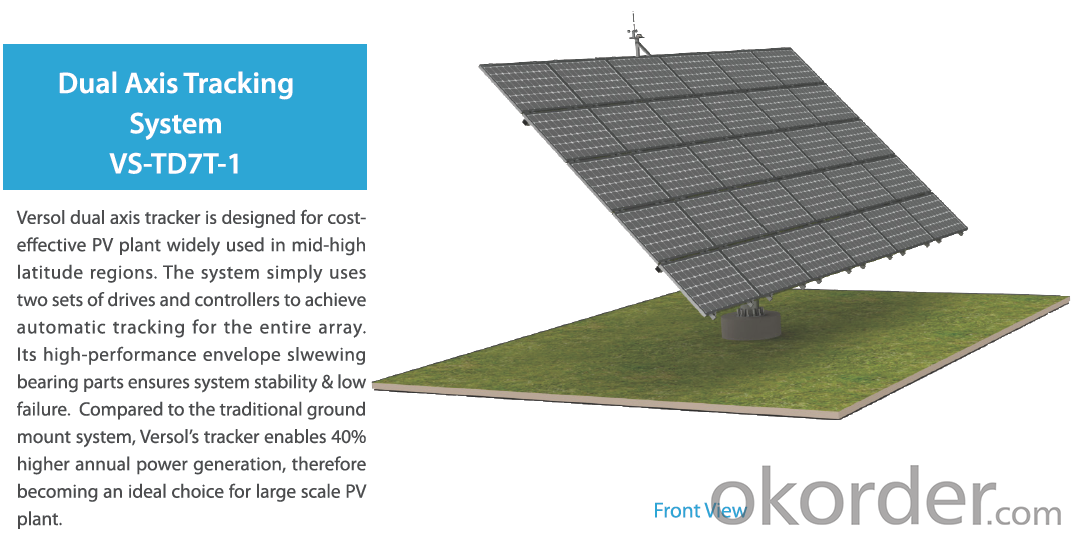 Dual Axis Tracking System
VS-TD7T-1

Versol dual axis tracker is designed for cost-effective PV plant widely used in mid-high latitude regions. The system simply uses two sets of drives and controllers to achieve automatic tracking for the entire array. Its high-performance envelope slwewing bearing parts ensures system stability & low failure. Compared to the traditional ground mount system, Versol's tracker enables 40% higher annual power generation, therefore becoming an ideal choice for large scale PV plant.

Front View

okorder.com